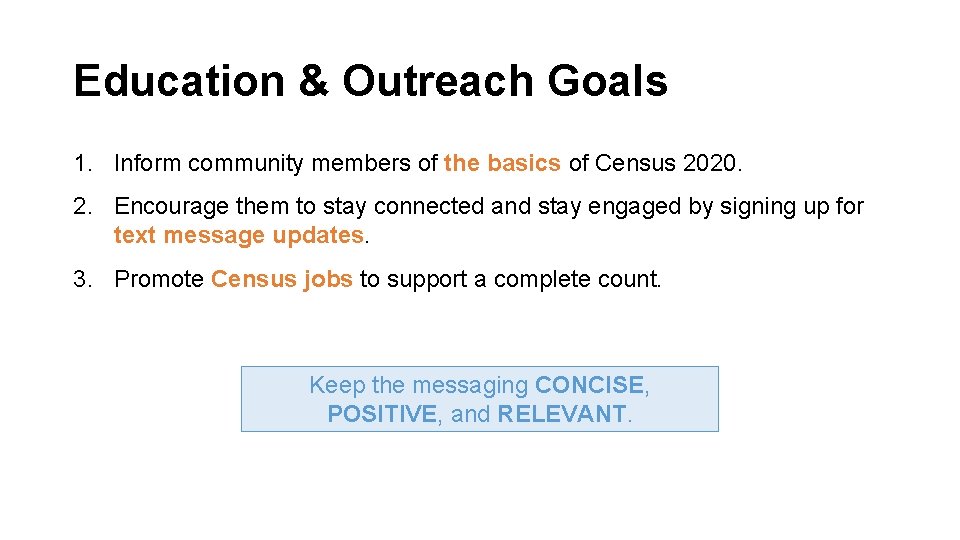 Education & Outreach Goals

1. Inform community members of the basics of Census 2020.

2. Encourage them to stay connected and stay engaged by signing up for text message updates.

3. Promote Census jobs to support a complete count.

Keep the messaging CONCISE, POSITIVE, and RELEVANT.